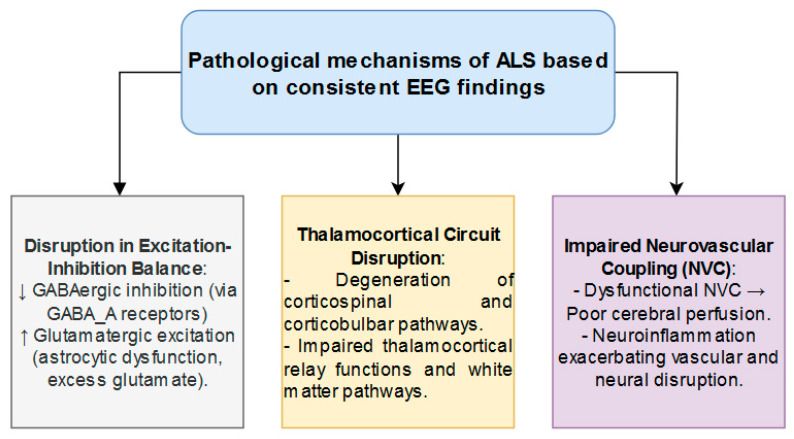 Pathological mechanisms of ALS based on consistent EEG findings

Disruption in Excitation-Inhibition Balance:
↓ GABAergic inhibition (via GABA_A receptors)
↑ Glutamatergic excitation (astrocytic dysfunction, excess glutamate).

Thalamocortical Circuit Disruption:
- Degeneration of corticospinal and corticobulbar pathways.
- Impaired thalamocortical relay functions and white matter pathways.

Impaired Neurovascular Coupling (NVC):
- Dysfunctional NVC → Poor cerebral perfusion.
- Neuroinflammation exacerbating vascular and neural disruption.